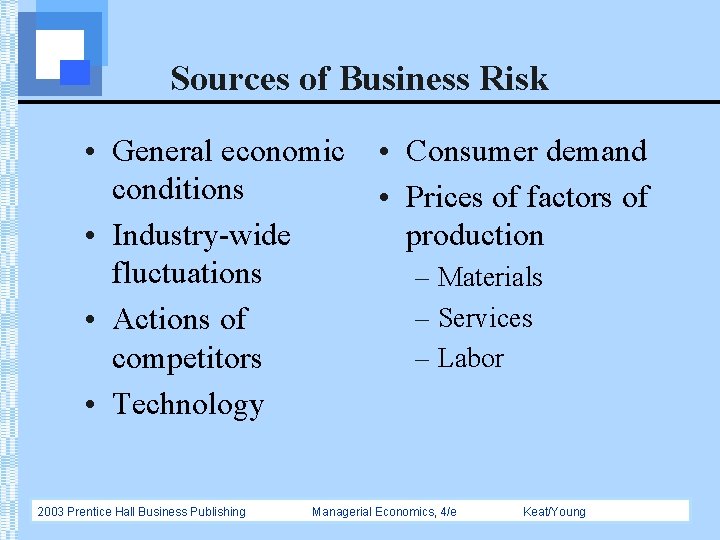 Sources of Business Risk

• General economic conditions
• Industry-wide fluctuations
• Actions of competitors
• Technology

• Consumer demand
• Prices of factors of production
– Materials
– Services
– Labor

2003 Prentice Hall Business Publishing Managerial Economics, 4/e Keat/Young